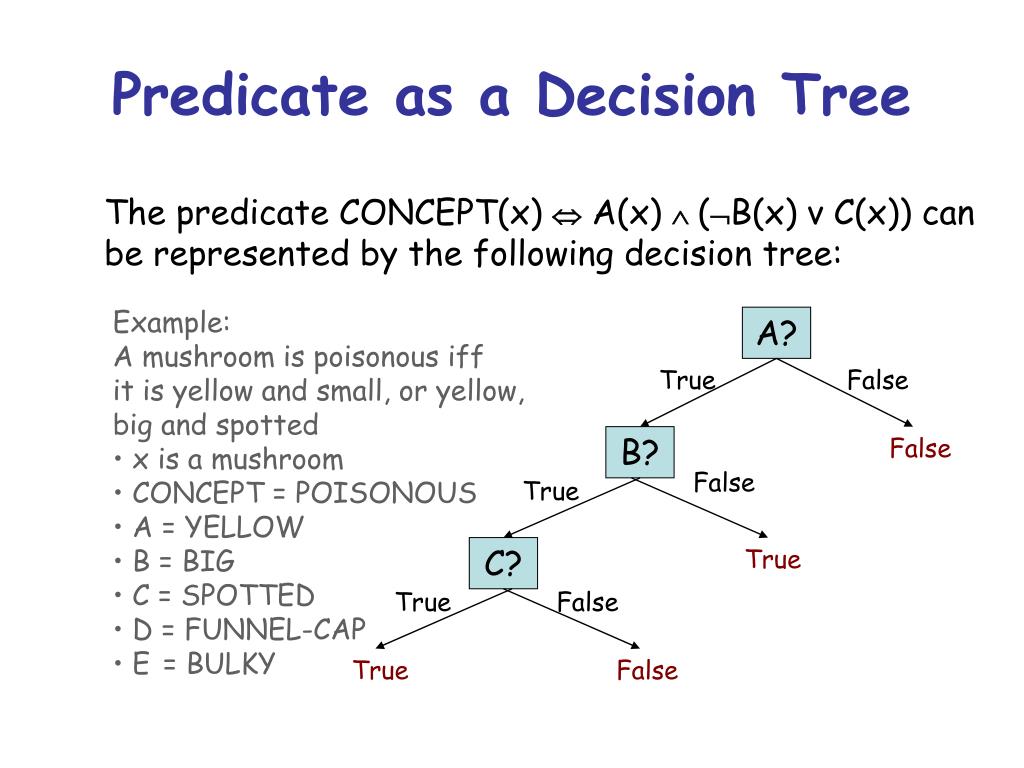 Predicate as a Decision Tree

The predicate CONCEPT(x) $\Leftrightarrow$ A(x) $\wedge$ ($\neg$B(x) v C(x)) can be represented by the following decision tree:

Example:
A mushroom is poisonous iff it is yellow and small, or yellow, big and spotted
• x is a mushroom
• CONCEPT = POISONOUS
• A = YELLOW
• B = BIG
• C = SPOTTED
• D = FUNNEL-CAP
• E = BULKY

A?
True
False
False
B?
True
False
True
C?
True
False
True
False